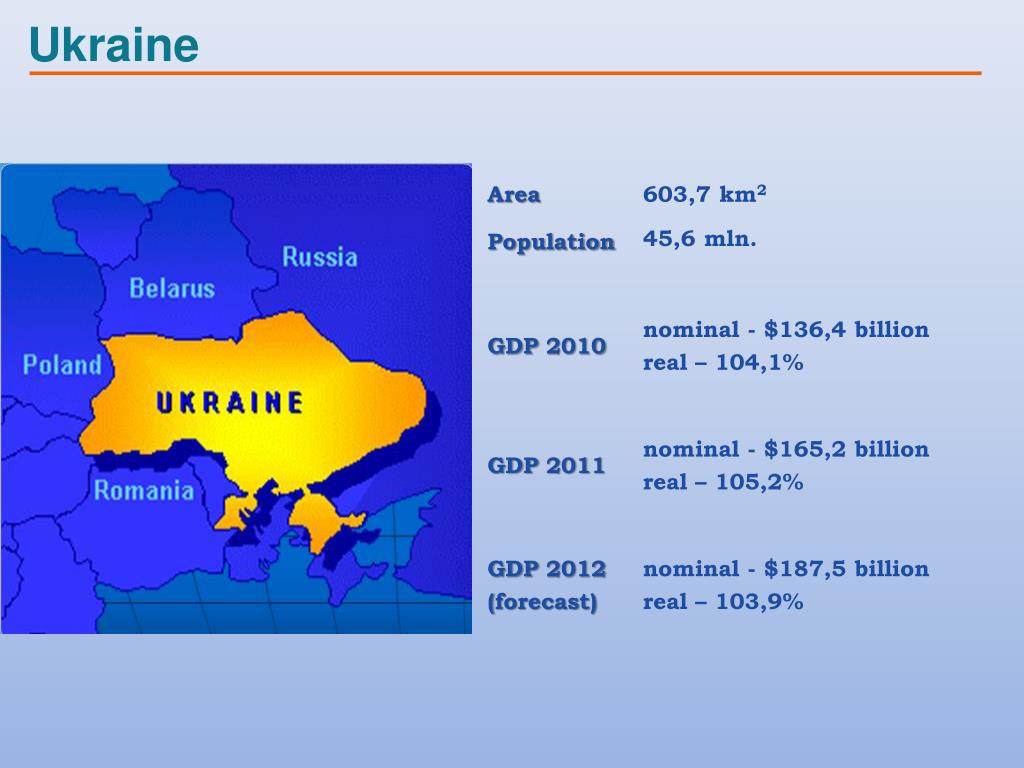 Ukraine

Russia
Belarus
Poland
UKRAINE
Romania

| | |
|---|---|
| Area | 603,7 km$^2$ |
| Population | 45,6 mln. |
| GDP 2010 | nominal - \$136,4 billion real – 104,1% |
| GDP 2011 | nominal - \$165,2 billion real – 105,2% |
| GDP 2012 (forecast) | nominal - \$187,5 billion real – 103,9% |